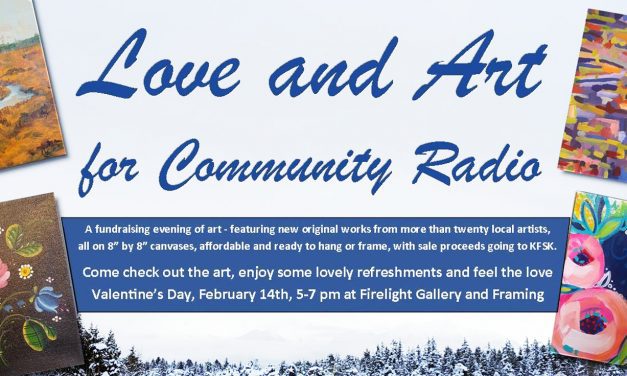 Love and Art
for Community Radio

A fundraising evening of art - featuring new original works from more than twenty local artists, all on 8" by 8" canvases, affordable and ready to hang or frame, with sale proceeds going to KFSK.

Come check out the art, enjoy some lovely refreshments and feel the love
Valentine's Day, February 14th, 5-7 pm at Firelight Gallery and Framing